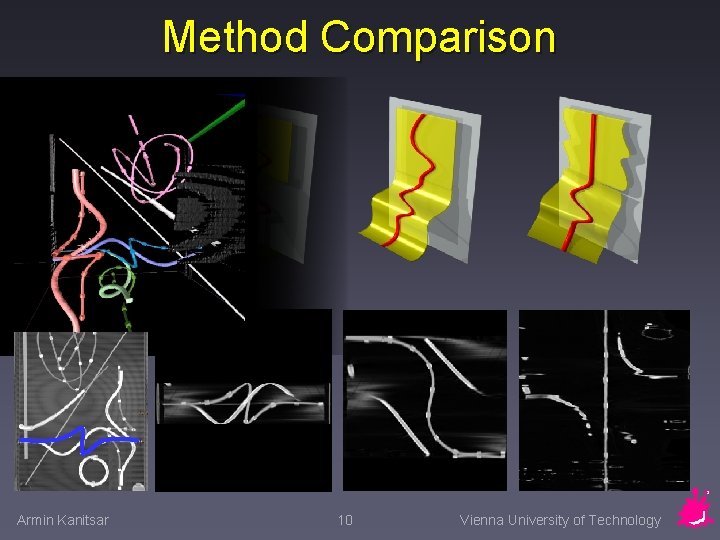 Method Comparison

Armin Kanitsar

10

Vienna University of Technology